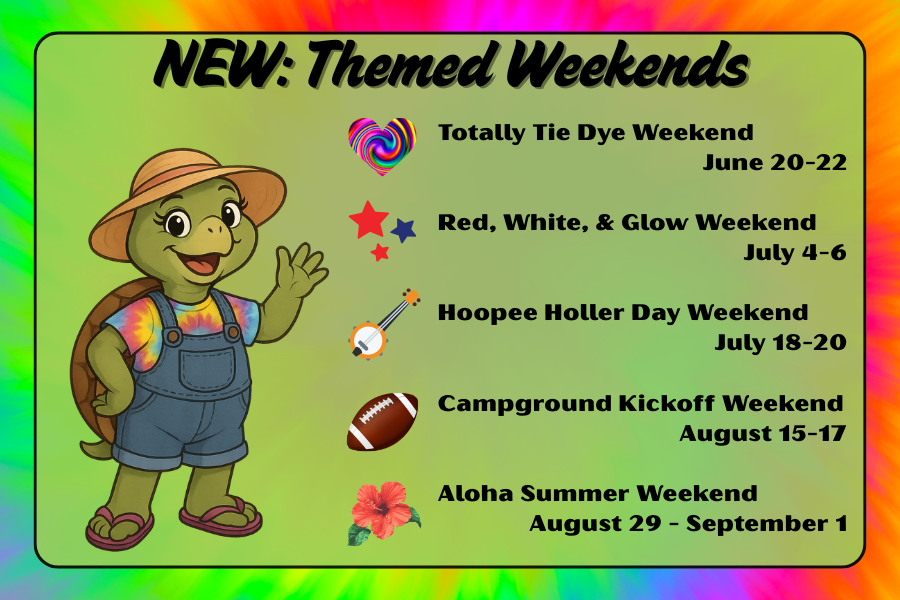 NEW: Themed Weekends

Totally Tie Dye Weekend
June 20-22

Red, White, & Glow Weekend
July 4-6

Hoopee Holler Day Weekend
July 18-20

Campground Kickoff Weekend
August 15-17

Aloha Summer Weekend
August 29 - September 1